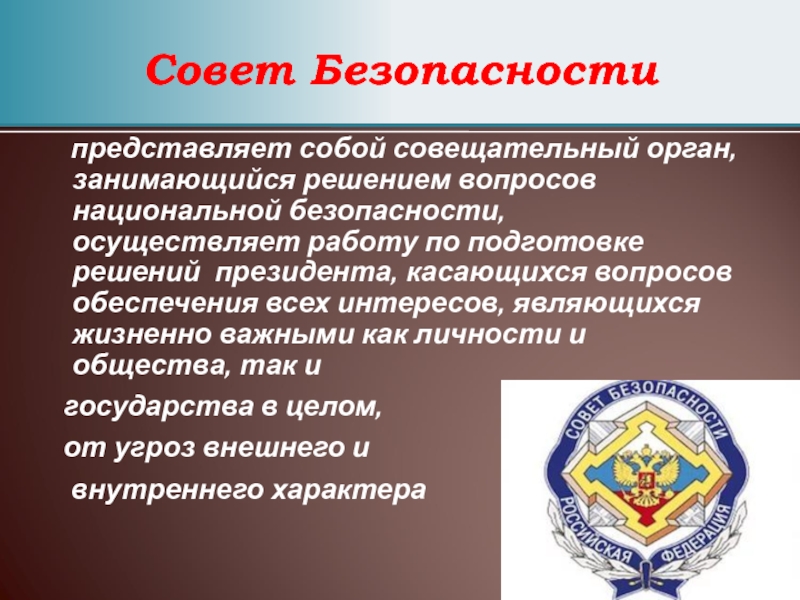 Совет Безопасности

представляет собой совещательный орган, занимающийся решением вопросов национальной безопасности, осуществляет работу по подготовке решений президента, касающихся вопросов обеспечения всех интересов, являющихся жизненно важными как личности и общества, так и

государства в целом,

от угроз внешнего и

внутреннего характера

СОВЕТ БЕЗОПАСНОСТИ
РОССИЙСКАЯ ФЕДЕРАЦИЯ